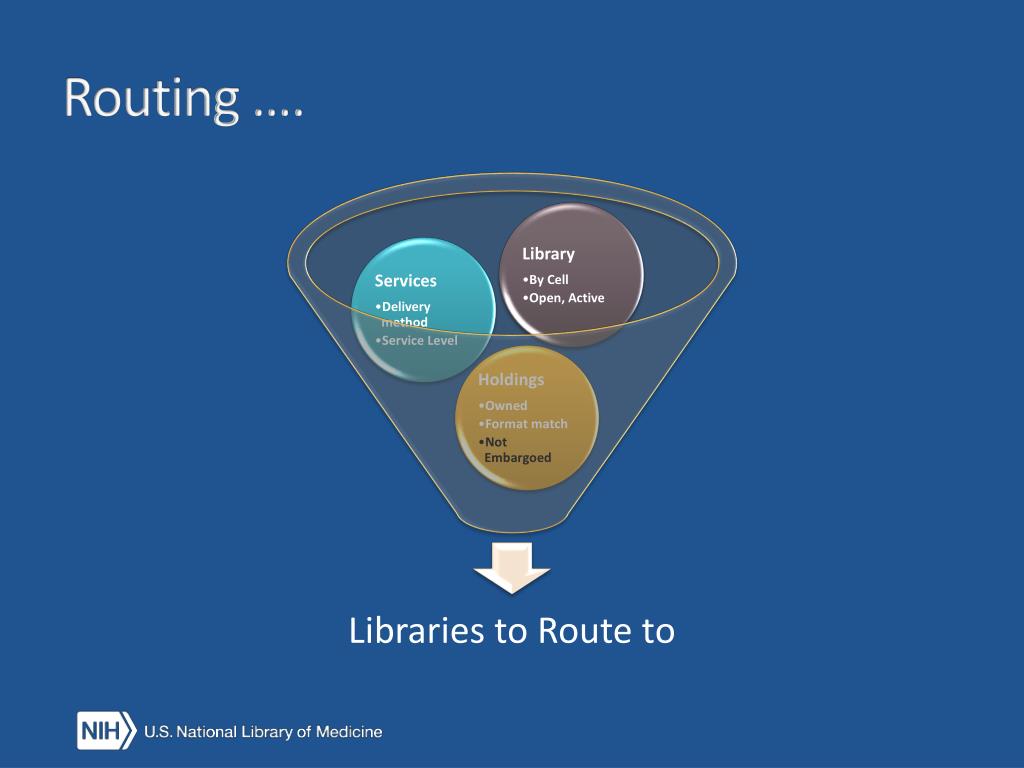 Routing ….

Services
•Delivery method
•Service Level

Library
•By Cell
•Open, Active

Holdings
•Owned
•Format match
•Not Embargoed

Libraries to Route to

NIH U.S. National Library of Medicine